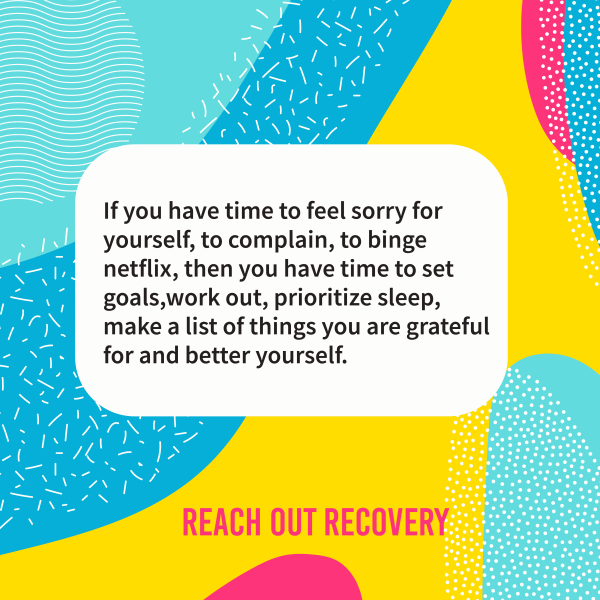 If you have time to feel sorry for yourself, to complain, to binge netflix, then you have time to set goals,work out, prioritize sleep, make a list of things you are grateful for and better yourself.

REACH OUT RECOVERY